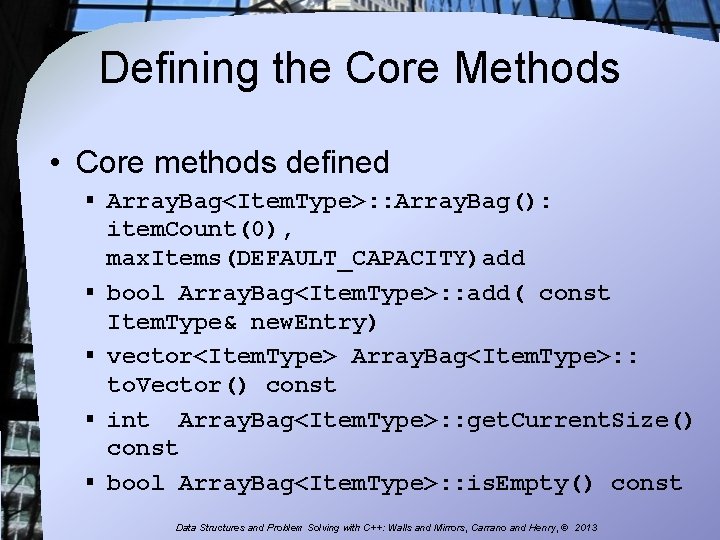 Defining the Core Methods

• Core methods defined
  ▪ ArrayBag<ItemType>::ArrayBag(): itemCount(0), maxItems(DEFAULT_CAPACITY)add
  ▪ bool ArrayBag<ItemType>::add( const ItemType& newEntry)
  ▪ vector<ItemType> ArrayBag<ItemType>:: toVector() const
  ▪ int  ArrayBag<ItemType>::getCurrentSize() const
  ▪ bool ArrayBag<ItemType>::isEmpty() const

Data Structures and Problem Solving with C++: Walls and Mirrors, Carrano and Henry, © 2013